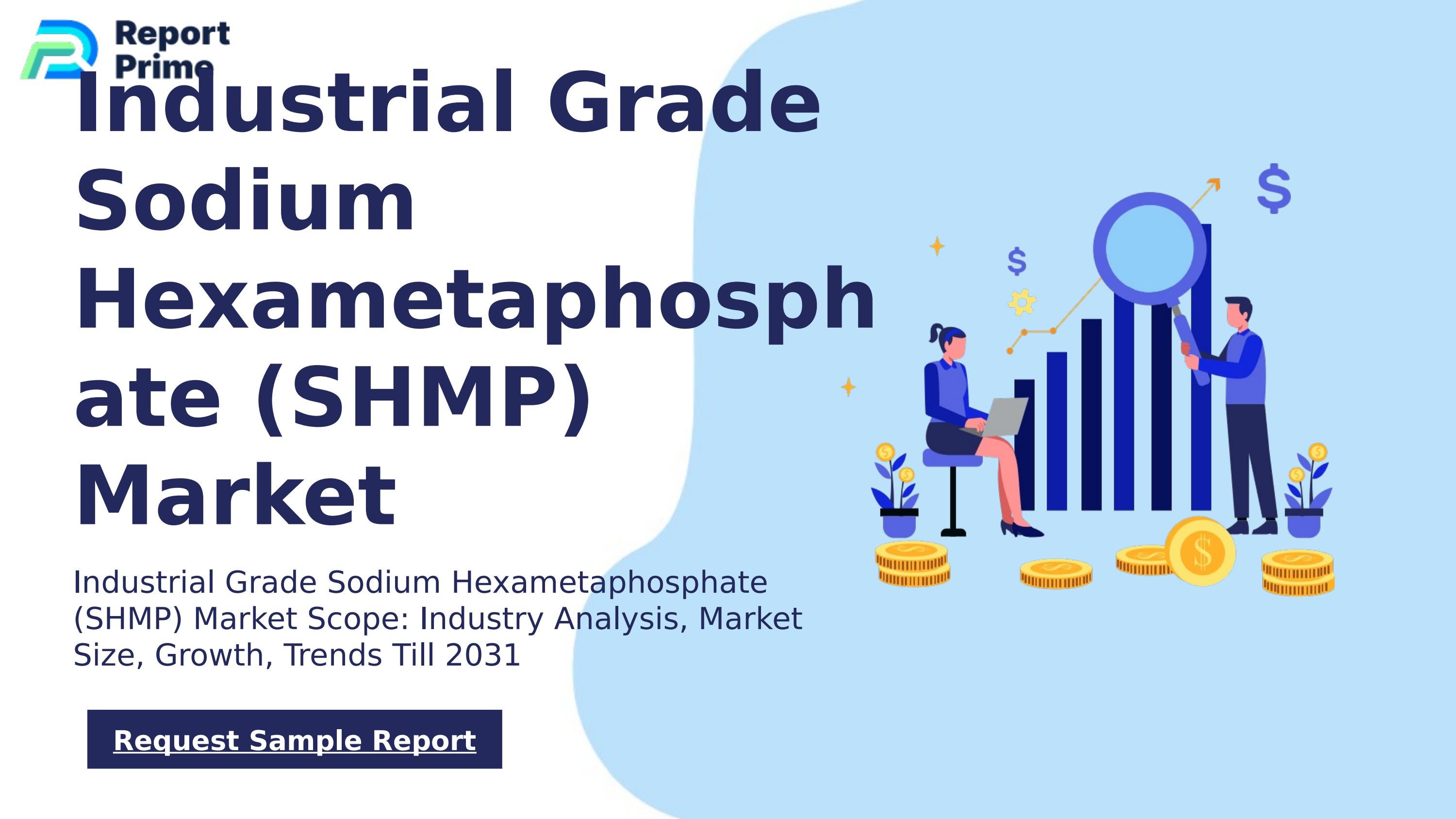 Report Prime

Industrial Grade Sodium Hexametaphosphate (SHMP) Market

Industrial Grade Sodium Hexametaphosphate (SHMP) Market Scope: Industry Analysis, Market Size, Growth, Trends Till 2031

Request Sample Report